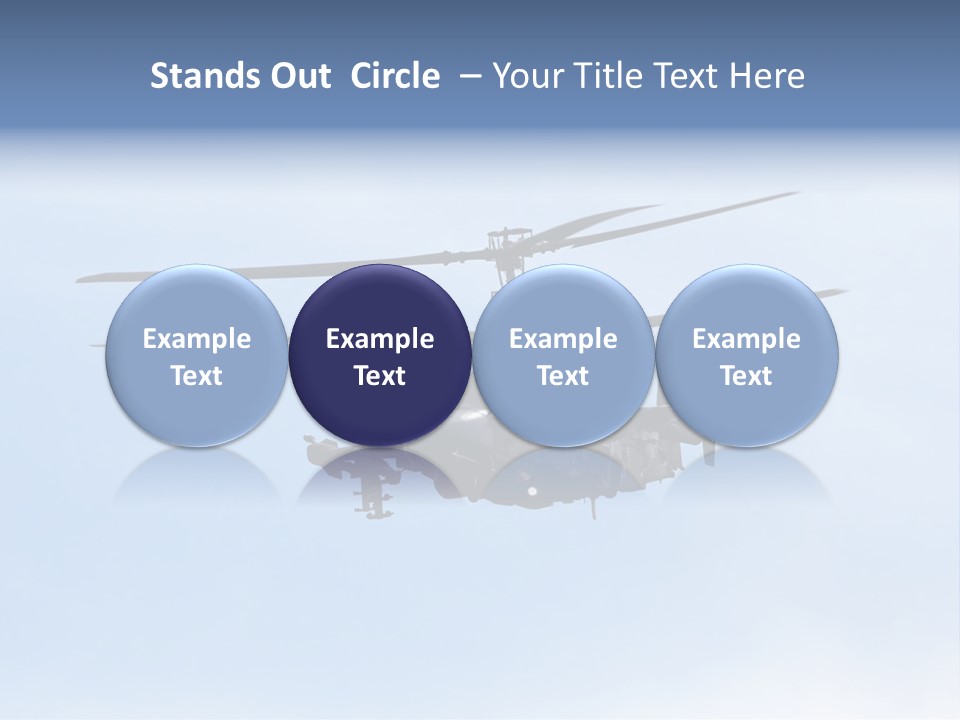 Stands Out Circle – Your Title Text Here

Example Text

Example Text

Example Text

Example Text